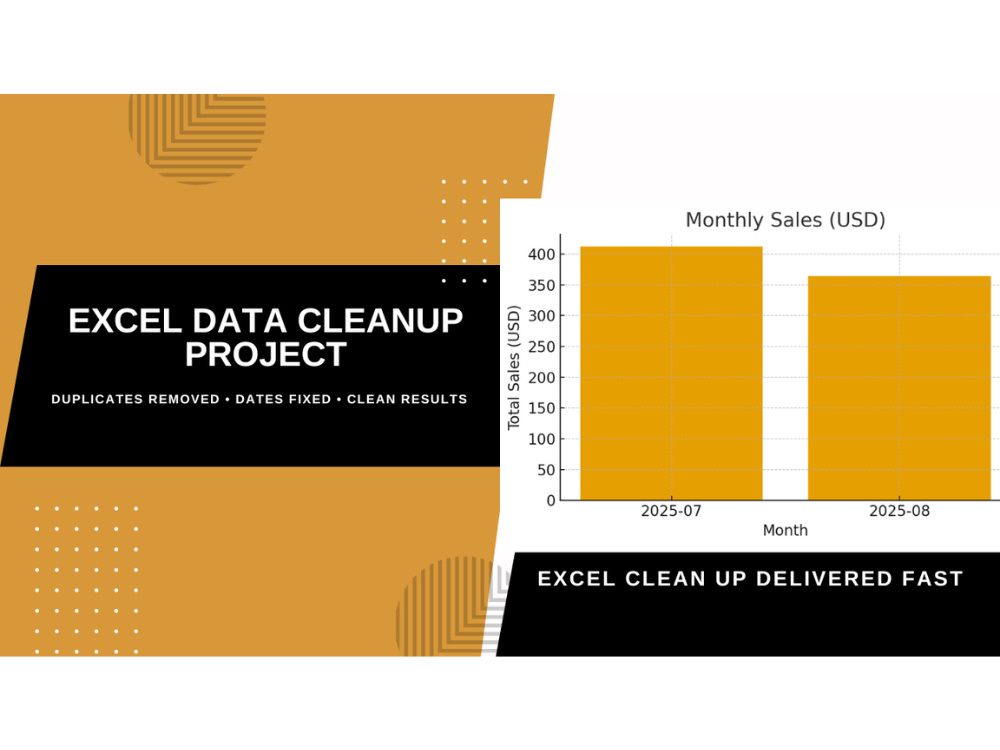 EXCEL DATA CLEANUP PROJECT

DUPLICATES REMOVED • DATES FIXED • CLEAN RESULTS

Monthly Sales (USD)

Total Sales (USD)

400
350
300
250
200
150
100
50
0

2025-07
2025-08

Month

EXCEL CLEAN UP DELIVERED FAST